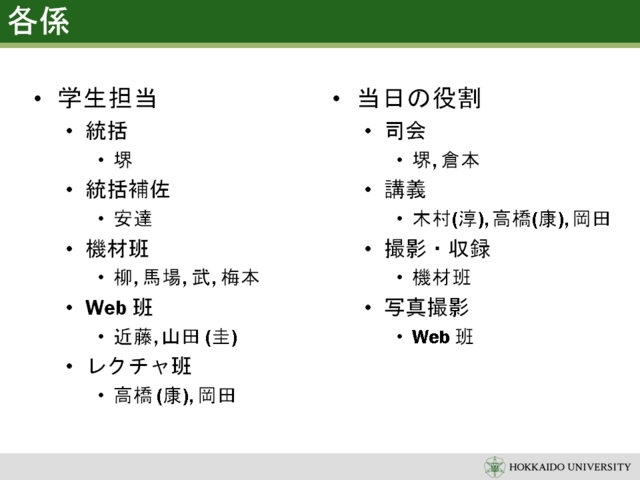 各係

• 学生担当
  • 統括
    • 堺
  • 統括補佐
    • 安達
  • 機材班
    • 柳, 馬場, 武, 梅本
  • Web 班
    • 近藤, 山田 (圭)
  • レクチャ班
    • 高橋 (康), 岡田

• 当日の役割
  • 司会
    • 堺, 倉本
  • 講義
    • 木村(淳), 高橋(康), 岡田
  • 撮影・収録
    • 機材班
  • 写真撮影
    • Web 班

HOKKAIDO UNIVERSITY